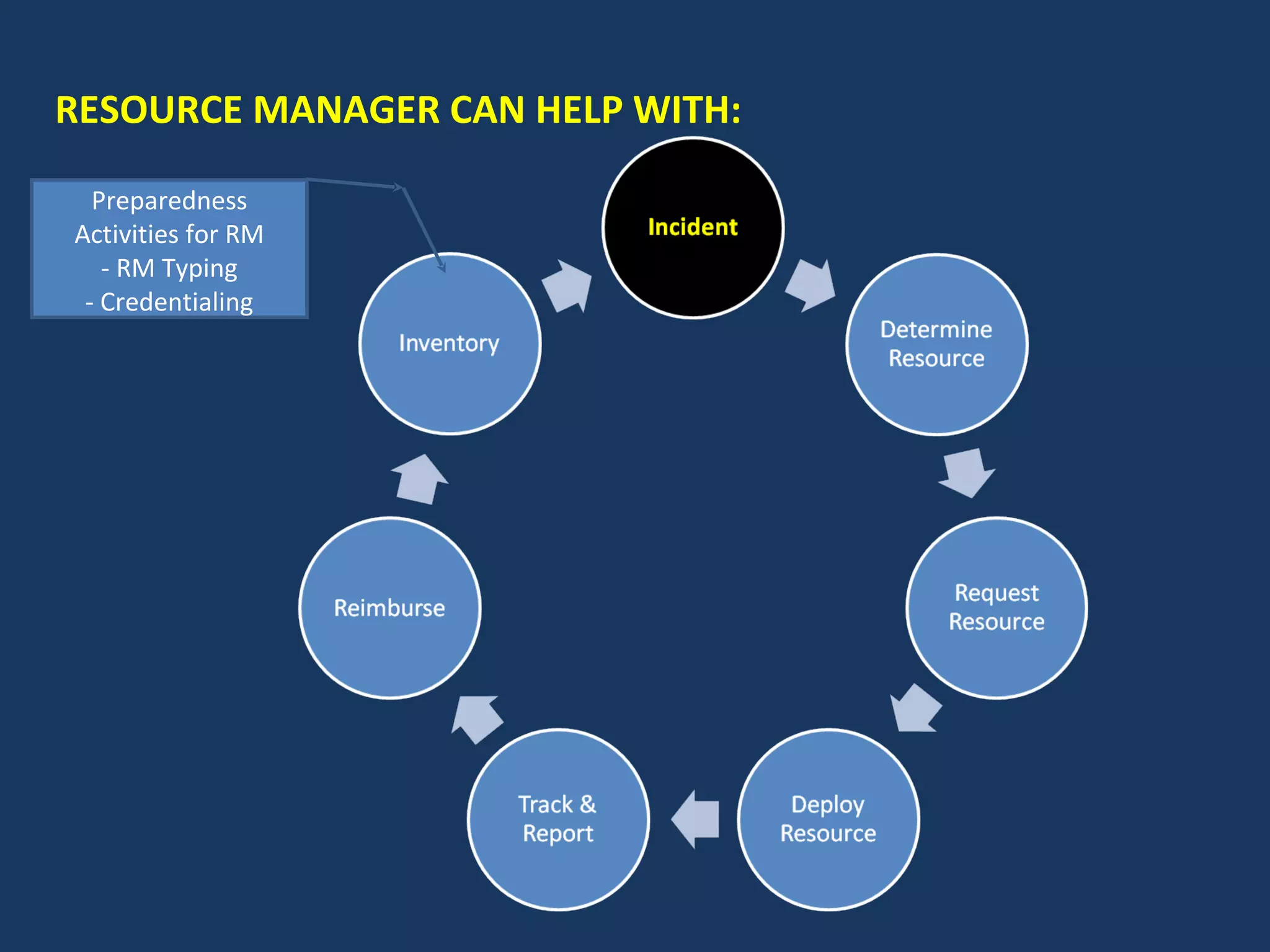 RESOURCE MANAGER CAN HELP WITH:

Preparedness Activities for RM
- RM Typing
- Credentialing

Incident

Determine Resource

Request Resource

Deploy Resource

Track & Report

Reimburse

Inventory